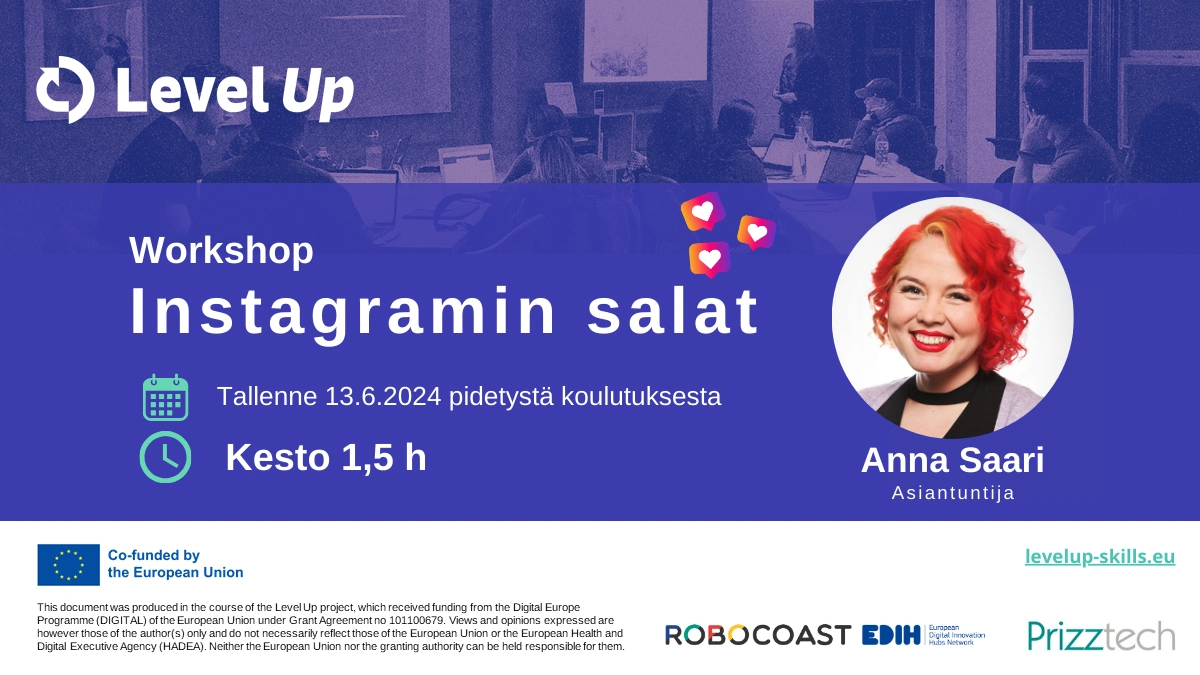 Level Up

Workshop
Instagramin salat

Tallenne 13.6.2024 pidetystä koulutuksesta

Kesto 1,5 h

Anna Saari
Asiantuntija

Co-funded by the European Union

levelup-skills.eu

This document was produced in the course of the Level Up project, which received funding from the Digital Europe Programme (DIGITAL) of the European Union under Grant Agreement no 101100679. Views and opinions expressed are however those of the author(s) only and do not necessarily reflect those of the European Union or the European Health and Digital Executive Agency (HADEA). Neither the European Union nor the granting authority can be held responsible for them.

ROBOCOAST EDIH European Digital Innovation Hubs Network

Prizztech